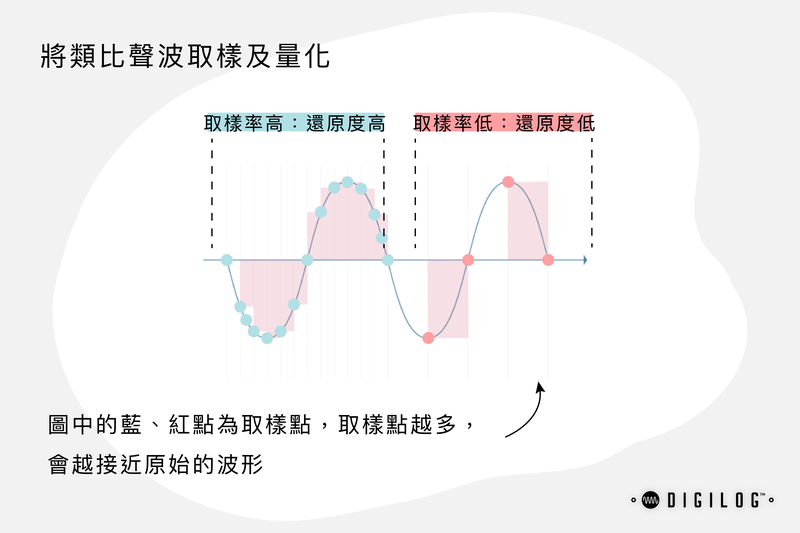 將類比聲波取樣及量化

取樣率高：還原度高

取樣率低：還原度低

圖中的藍、紅點為取樣點，取樣點越多，會越接近原始的波形

DIGILOG™